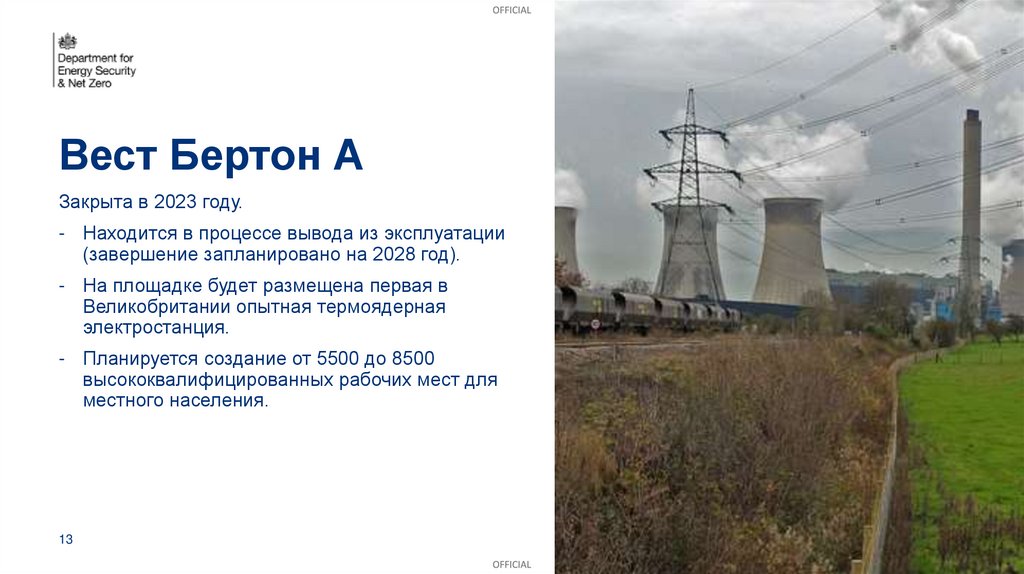 OFFICIAL

Department for Energy Security & Net Zero

Вест Бертон А

Закрыта в 2023 году.

- Находится в процессе вывода из эксплуатации (завершение запланировано на 2028 год).

- На площадке будет размещена первая в Великобритании опытная термоядерная электростанция.

- Планируется создание от 5500 до 8500 высококвалифицированных рабочих мест для местного населения.

13

OFFICIAL